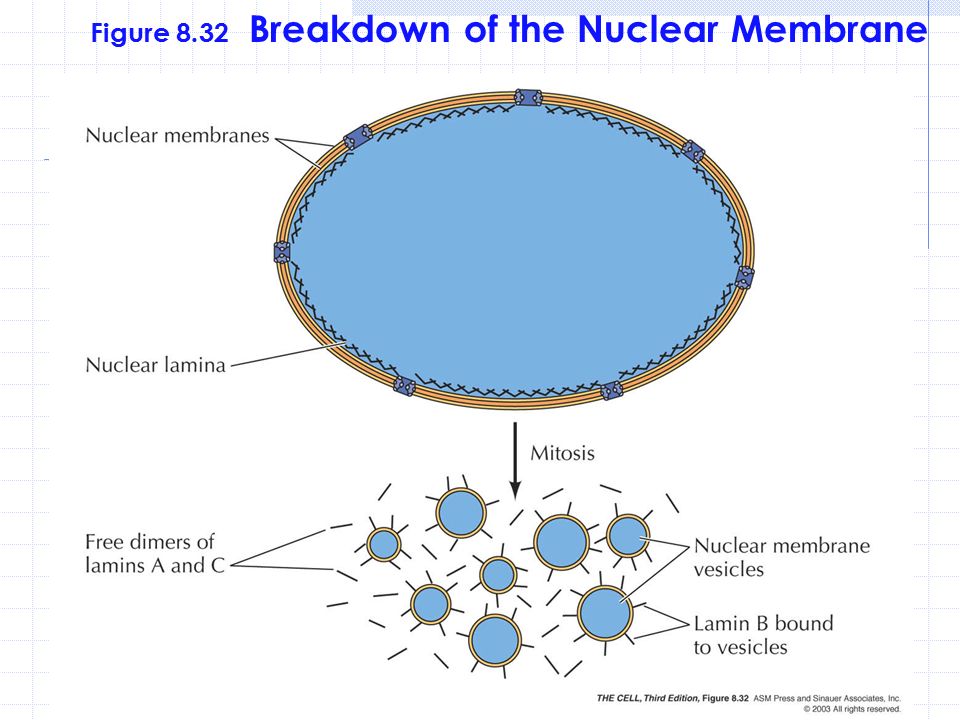 Figure 8.32 Breakdown of the Nuclear Membrane

Nuclear membranes

Nuclear lamina

Mitosis

Free dimers of lamins A and C

Nuclear membrane vesicles

Lamin B bound to vesicles

THE CELL, Third Edition, Figure 8.32 ASM Press and Sinauer Associates, Inc. © 2003 All rights reserved.